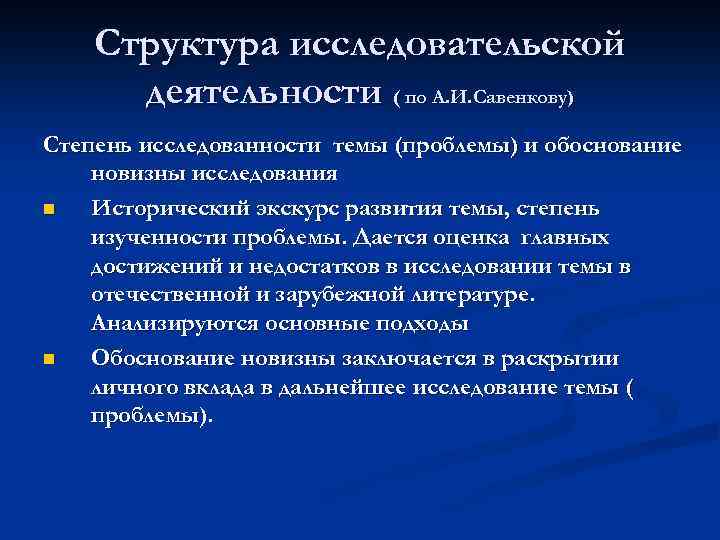 Структура исследовательской деятельности ( по А.И.Савенкову)

Степень исследованности темы (проблемы) и обоснование новизны исследования

Исторический экскурс развития темы, степень изученности проблемы. Дается оценка главных достижений и недостатков в исследовании темы в отечественной и зарубежной литературе. Анализируются основные подходы

Обоснование новизны заключается в раскрытии личного вклада в дальнейшее исследование темы ( проблемы).